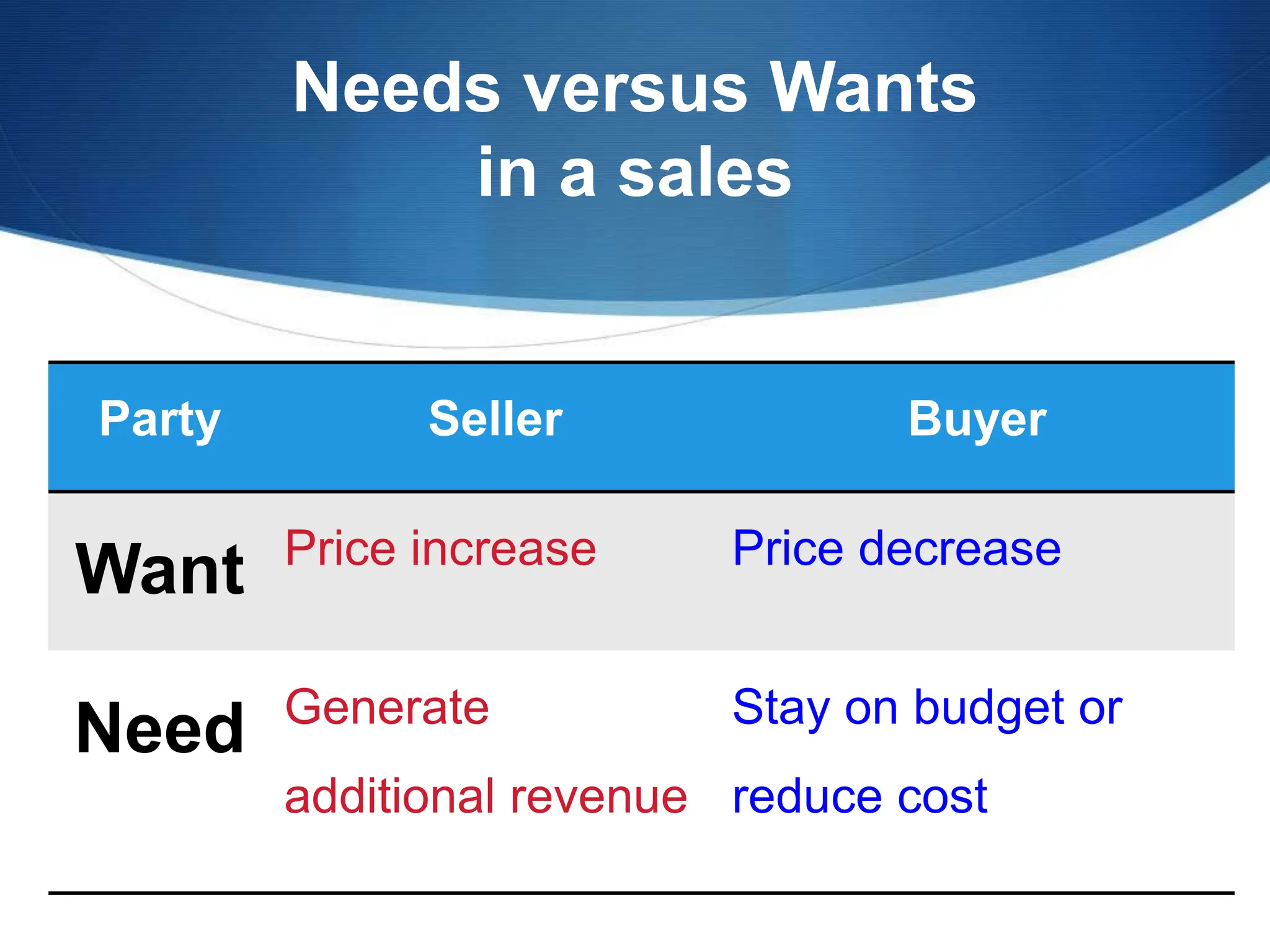 Needs versus Wants in a sales

| Party | Seller | Buyer |
|---|---|---|
| Want | Price increase | Price decrease |
| Need | Generate additional revenue | Stay on budget or reduce cost |